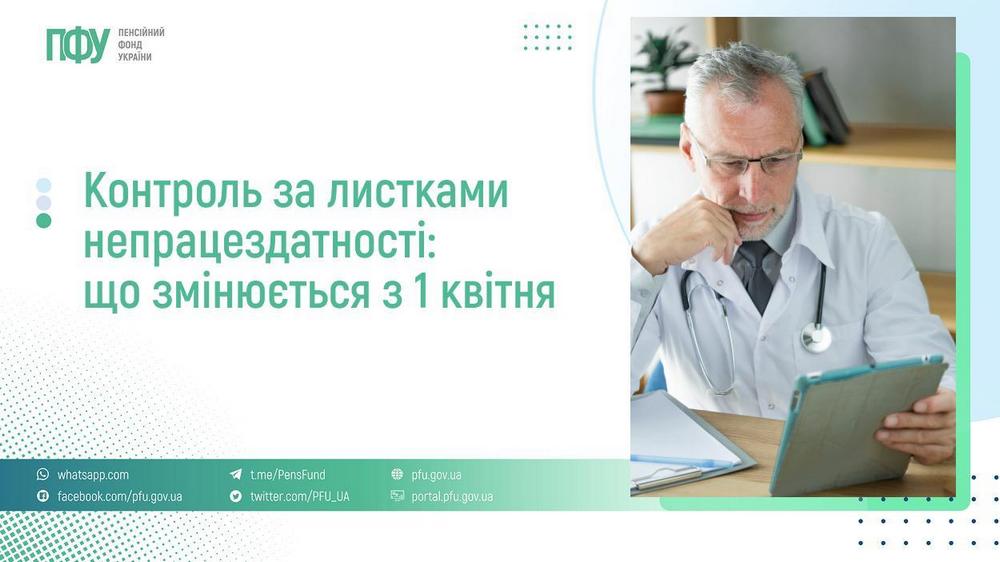 ПФУ ПЕНСІЙНИЙ ФОНД УКРАЇНИ

Контроль за листками непрацездатності: що змінюється з 1 квітня

whatsapp.com
facebook.com/pfu.gov.ua
t.me/PensFund
twitter.com/PFU_UA
pfu.gov.ua
portal.pfu.gov.ua